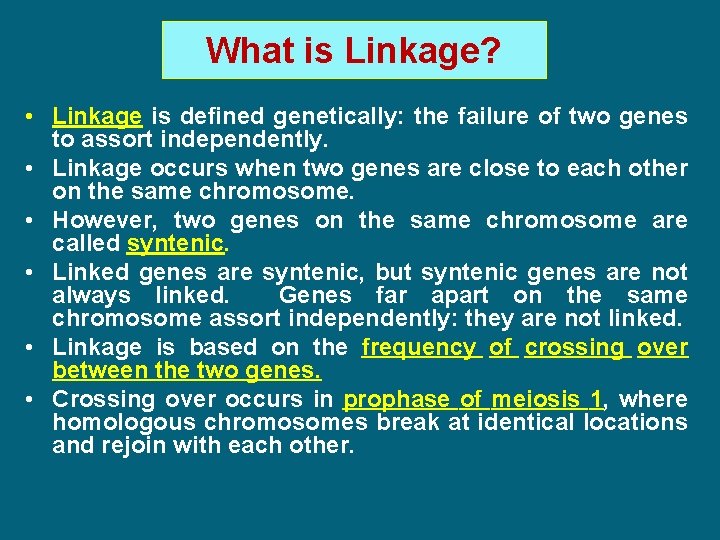 What is Linkage?

• Linkage is defined genetically: the failure of two genes to assort independently.
• Linkage occurs when two genes are close to each other on the same chromosome.
• However, two genes on the same chromosome are called syntenic.
• Linked genes are syntenic, but syntenic genes are not always linked. Genes far apart on the same chromosome assort independently: they are not linked.
• Linkage is based on the frequency of crossing over between the two genes.
• Crossing over occurs in prophase of meiosis 1, where homologous chromosomes break at identical locations and rejoin with each other.